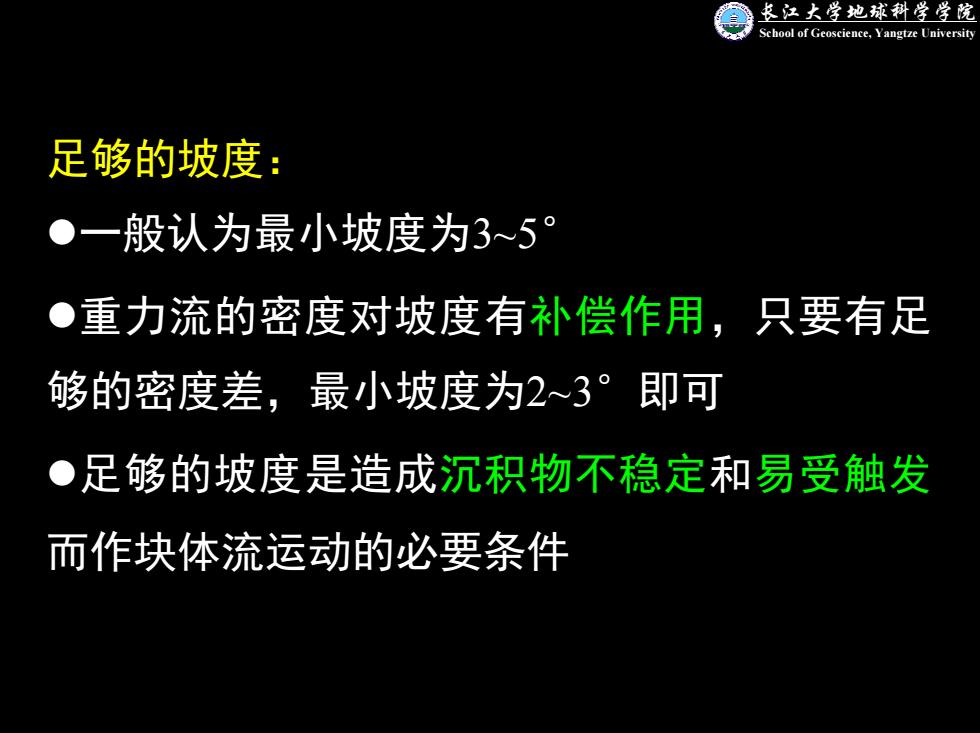 长江大学地球科学学院
School of Geoscience, Yangtze University

足够的坡度：

●一般认为最小坡度为3~5°

●重力流的密度对坡度有补偿作用，只要有足够的密度差，最小坡度为2~3°即可

●足够的坡度是造成沉积物不稳定和易受触发而作块体流运动的必要条件